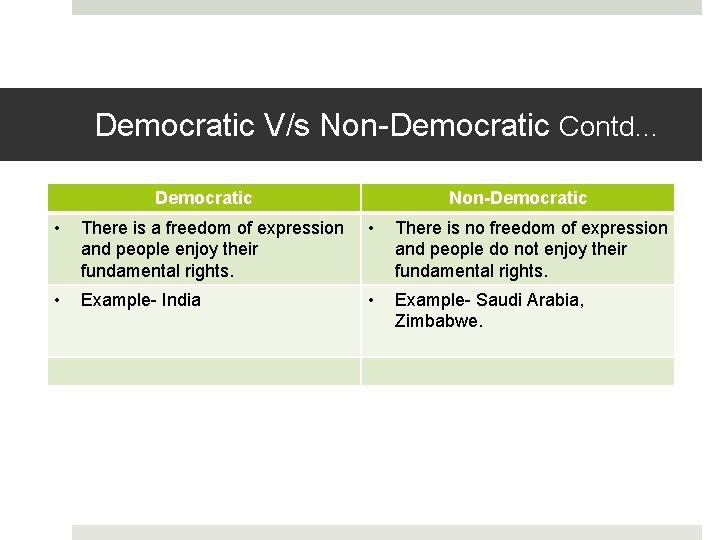 Democratic V/s Non-Democratic Contd…

| Democratic | Non-Democratic |
|---|---|
| • There is a freedom of expression and people enjoy their fundamental rights. | • There is no freedom of expression and people do not enjoy their fundamental rights. |
| • Example- India | • Example- Saudi Arabia, Zimbabwe. |
| | |